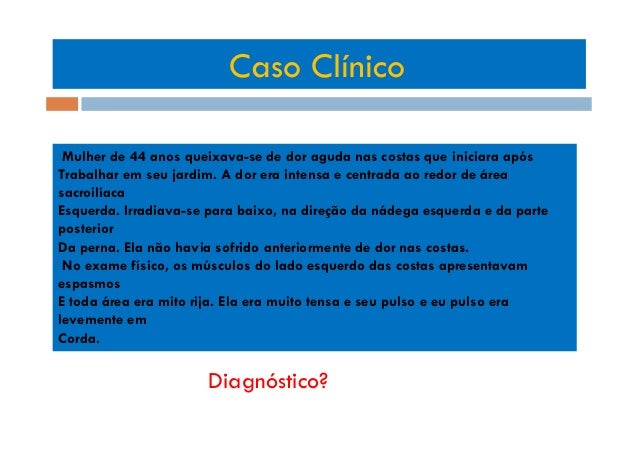 Caso Clínico

Mulher de 44 anos queixava-se de dor aguda nas costas que iniciara após Trabalhar em seu jardim. A dor era intensa e centrada ao redor de área sacroilíaca Esquerda. Irradiava-se para baixo, na direção da nádega esquerda e da parte posterior Da perna. Ela não havia sofrido anteriormente de dor nas costas.
No exame físico, os músculos do lado esquerdo das costas apresentavam espasmos E toda área era mito rija. Ela era muito tensa e seu pulso e eu pulso era levemente em Corda.

Diagnóstico?